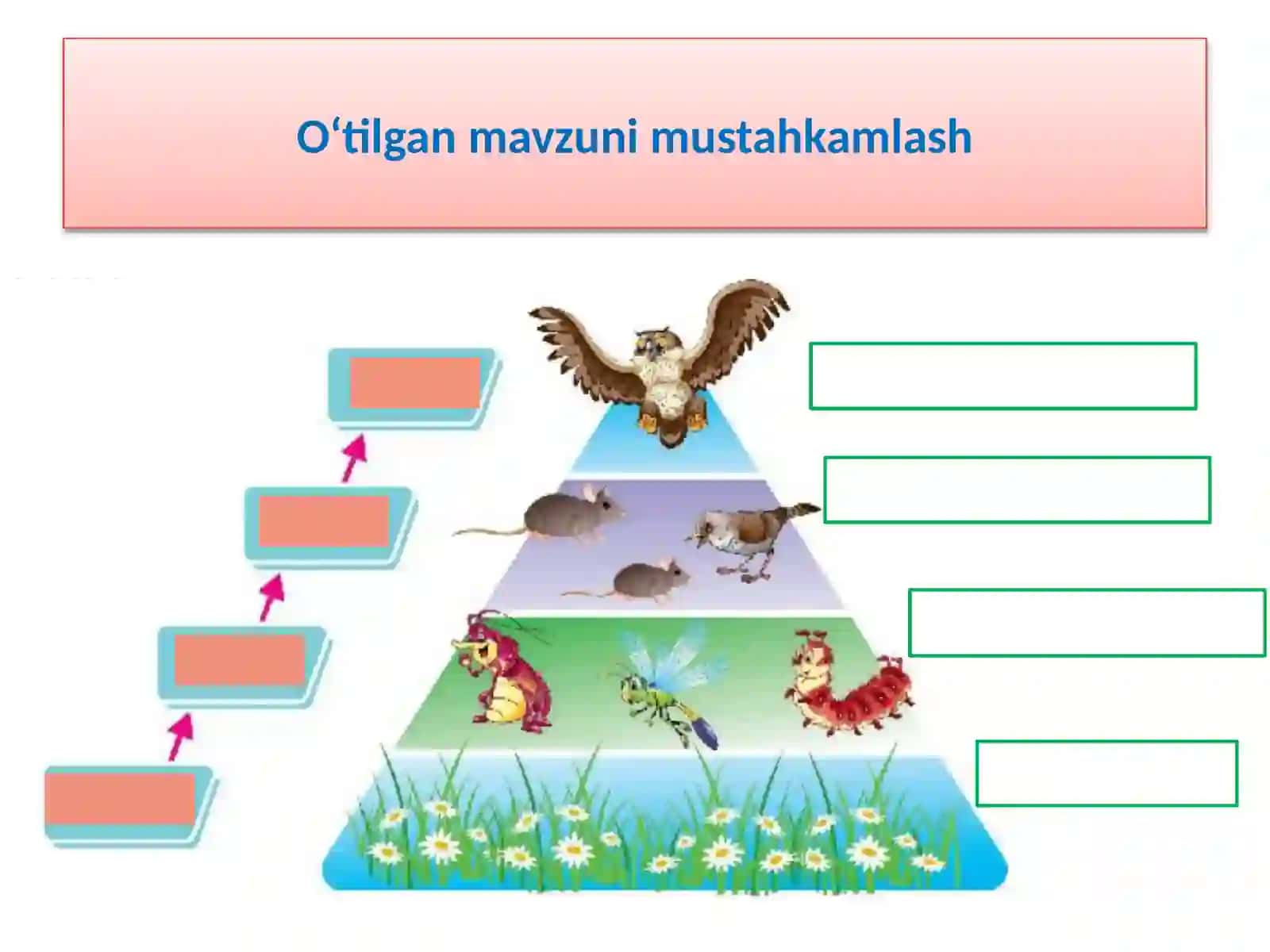 O‘tilgan mavzuni mustahkamlash